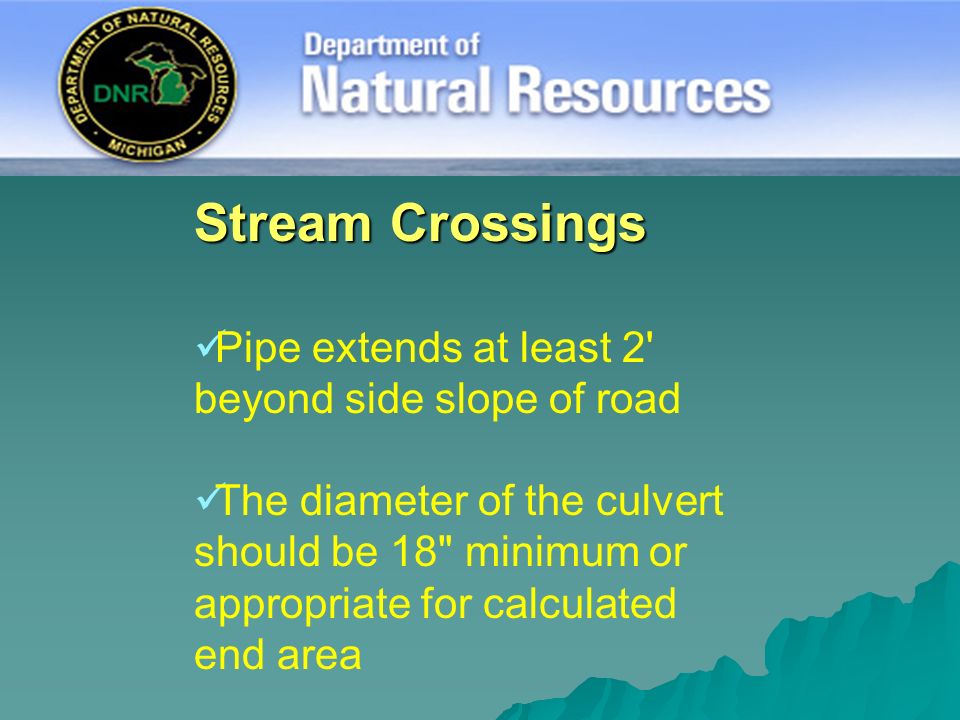 DEPARTMENT OF NATURAL RESOURCES
DNR
MICHIGAN

Department of
Natural Resources

Stream Crossings

✓Pipe extends at least 2' beyond side slope of road

✓The diameter of the culvert should be 18" minimum or appropriate for calculated end area